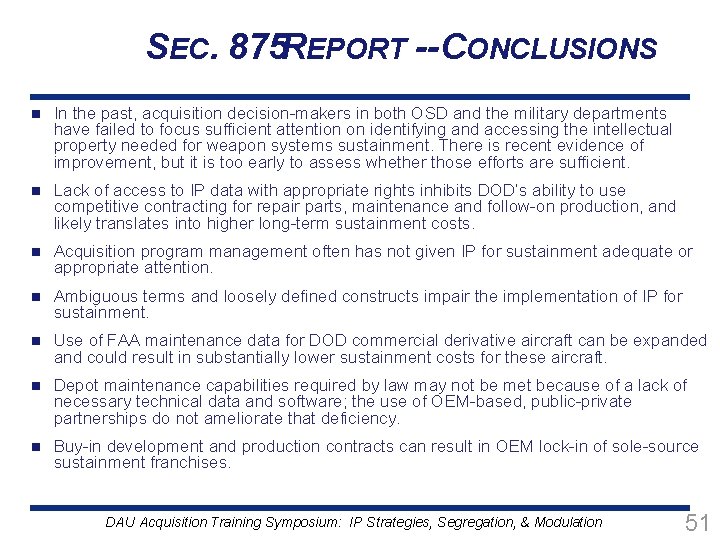 SEC. 875 REPORT -- CONCLUSIONS

- In the past, acquisition decision-makers in both OSD and the military departments have failed to focus sufficient attention on identifying and accessing the intellectual property needed for weapon systems sustainment. There is recent evidence of improvement, but it is too early to assess whether those efforts are sufficient.
- Lack of access to IP data with appropriate rights inhibits DOD's ability to use competitive contracting for repair parts, maintenance and follow-on production, and likely translates into higher long-term sustainment costs.
- Acquisition program management often has not given IP for sustainment adequate or appropriate attention.
- Ambiguous terms and loosely defined constructs impair the implementation of IP for sustainment.
- Use of FAA maintenance data for DOD commercial derivative aircraft can be expanded and could result in substantially lower sustainment costs for these aircraft.
- Depot maintenance capabilities required by law may not be met because of a lack of necessary technical data and software; the use of OEM-based, public-private partnerships do not ameliorate that deficiency.
- Buy-in development and production contracts can result in OEM lock-in of sole-source sustainment franchises.

DAU Acquisition Training Symposium: IP Strategies, Segregation, & Modulation

51